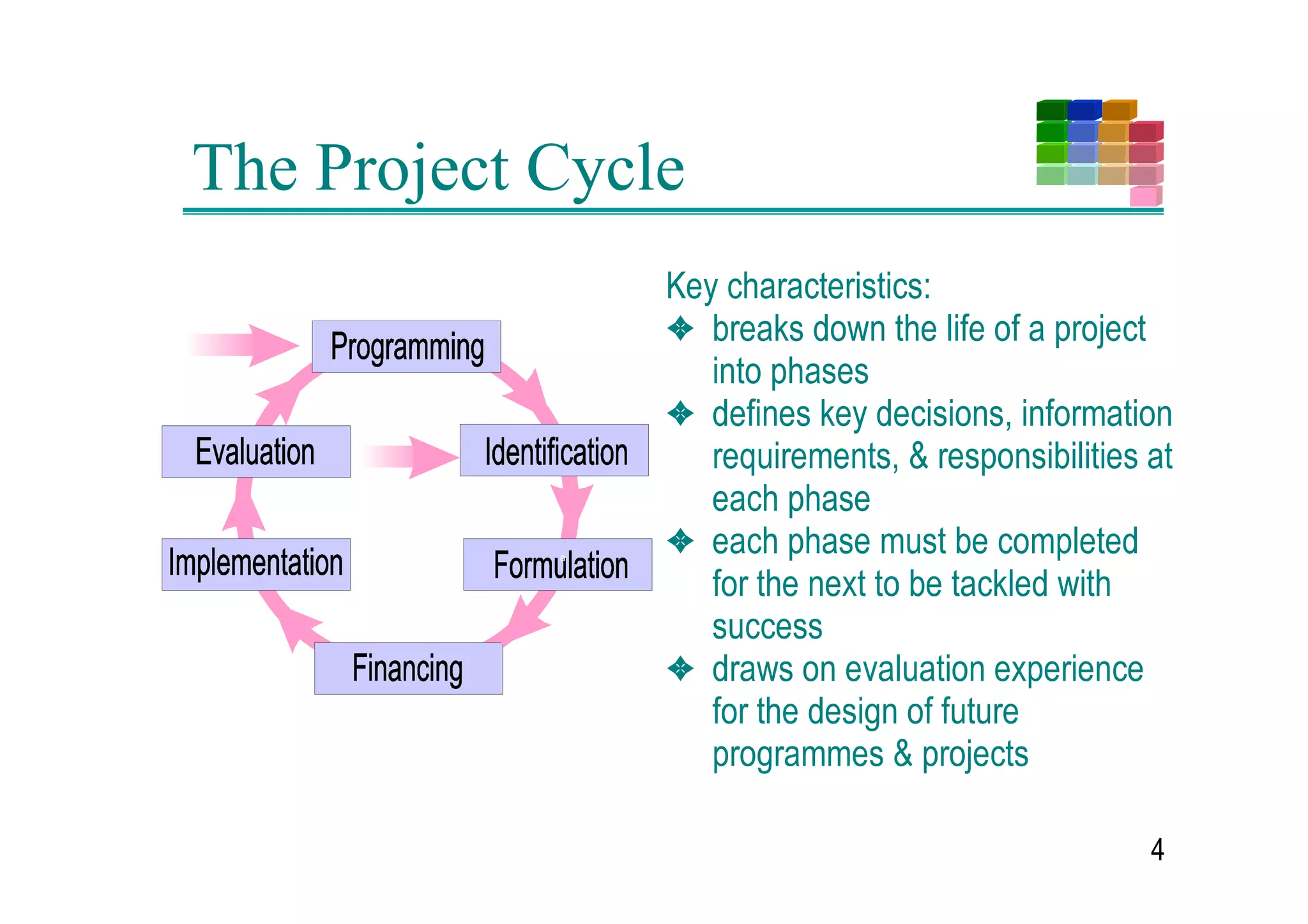 The Project Cycle

Programming

Evaluation

Identification

Implementation

Formulation

Financing

Key characteristics:
❖ breaks down the life of a project into phases
❖ defines key decisions, information requirements, & responsibilities at each phase
❖ each phase must be completed for the next to be tackled with success
❖ draws on evaluation experience for the design of future programmes & projects

4